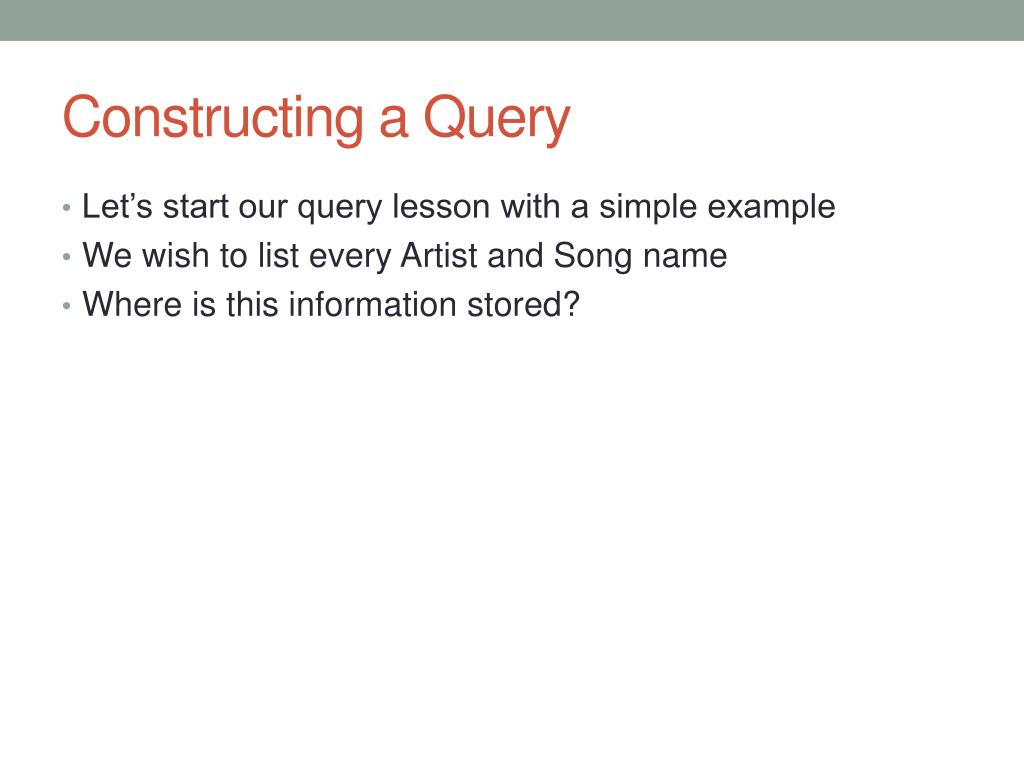 Constructing a Query

• Let’s start our query lesson with a simple example
• We wish to list every Artist and Song name
• Where is this information stored?